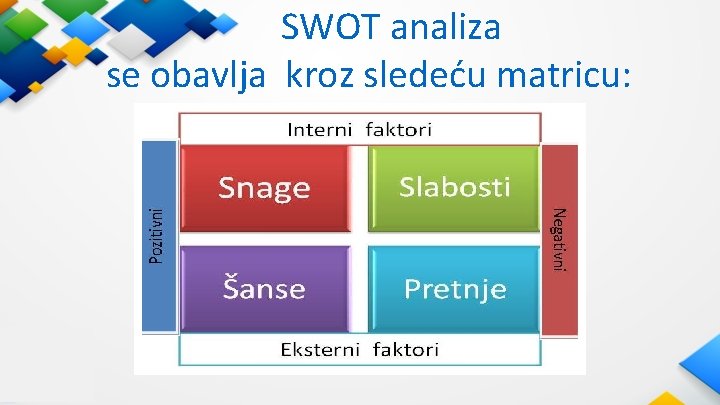 SWOT analiza
se obavlja kroz sledeću matricu:

Interni faktori

Pozitivni

Snage

Slabosti

Negativni

Šanse

Pretnje

Eksterni faktori